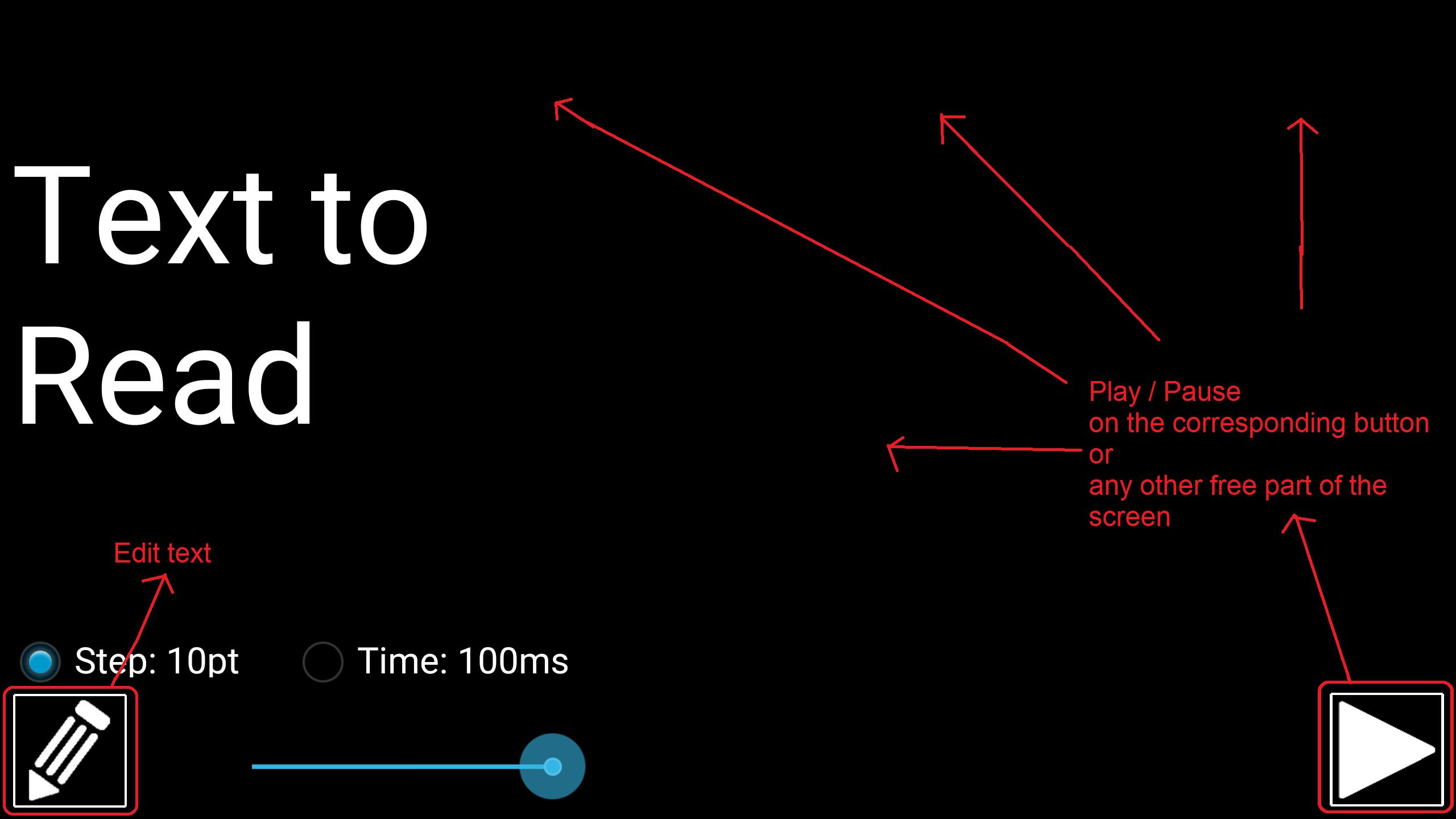 Text to Read

Play / Pause
on the corresponding button
or
any other free part of the screen

Edit text

Step: 10pt

Time: 100ms